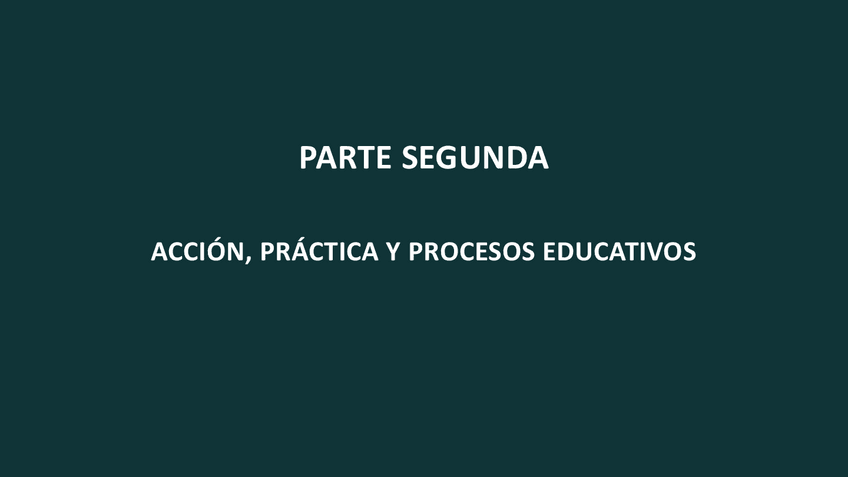 PARTE SEGUNDA

ACCIÓN, PRÁCTICA Y PROCESOS EDUCATIVOS